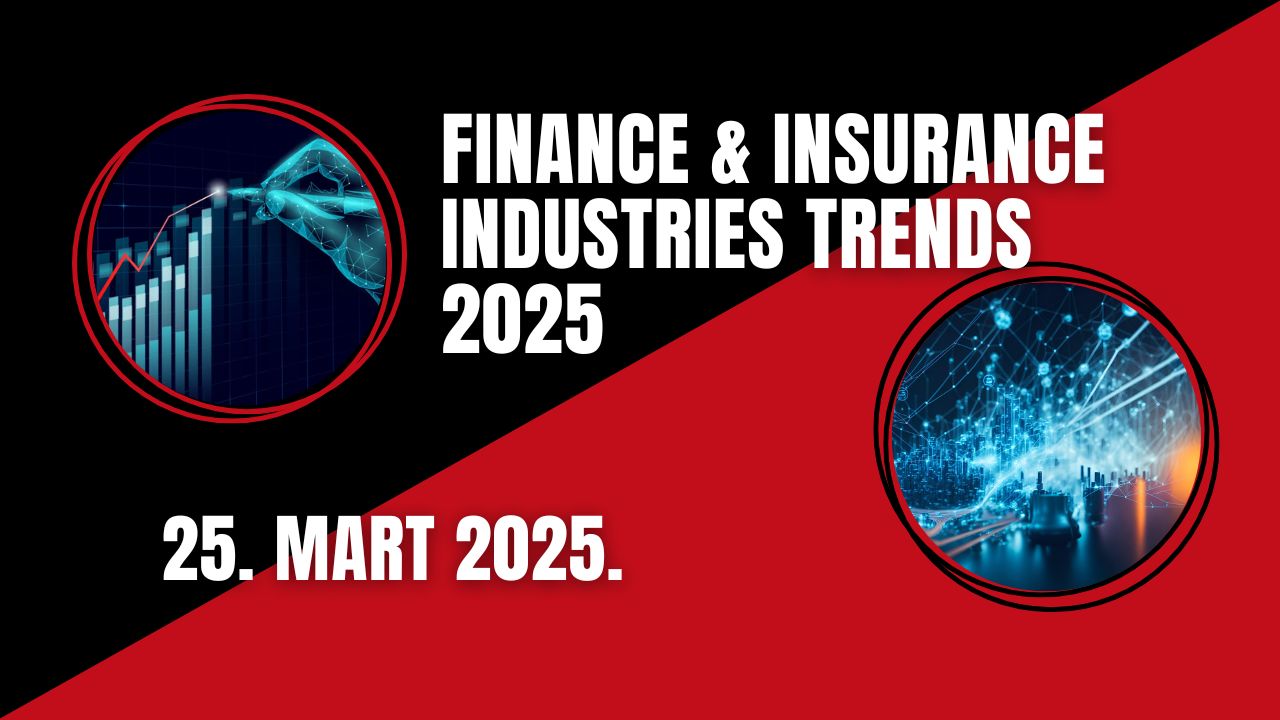 FINANCE & INSURANCE INDUSTRIES TRENDS 2025

25. MART 2025.